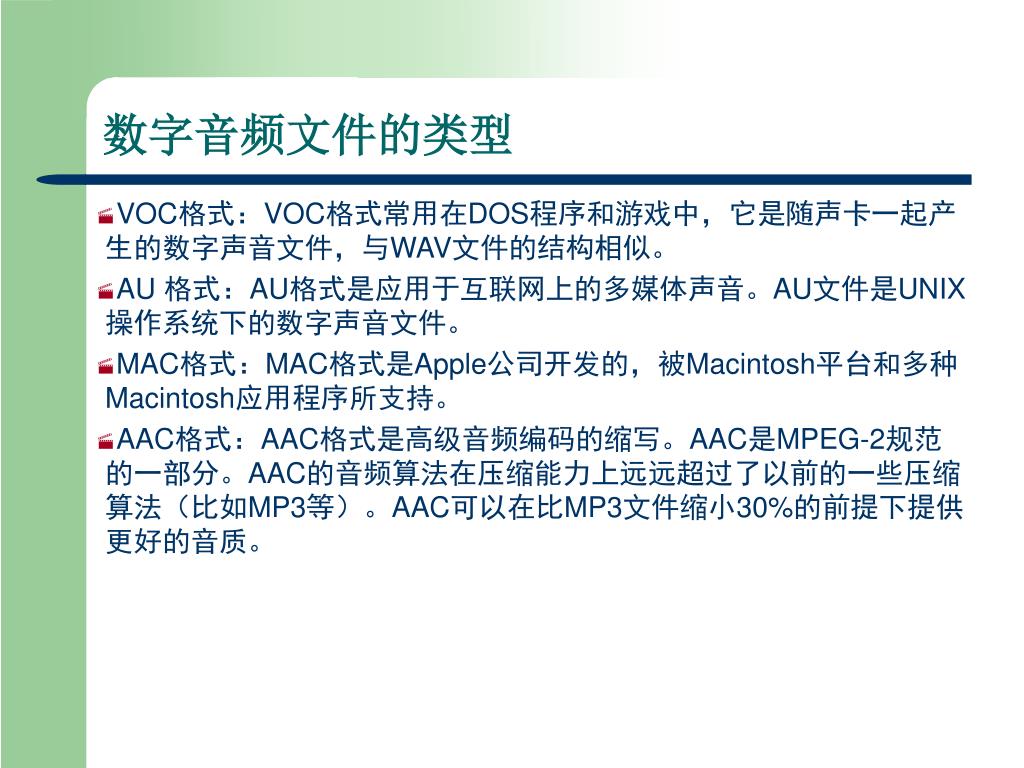 数字音频文件的类型

VOC格式：VOC格式常用在DOS程序和游戏中，它是随声卡一起产生的数字声音文件，与WAV文件的结构相似。

AU 格式：AU格式是应用于互联网上的多媒体声音。AU文件是UNIX操作系统下的数字声音文件。

MAC格式：MAC格式是Apple公司开发的，被Macintosh平台和多种Macintosh应用程序所支持。

AAC格式：AAC格式是高级音频编码的缩写。AAC是MPEG-2规范的一部分。AAC的音频算法在压缩能力上远远超过了以前的一些压缩算法（比如MP3等）。AAC可以在比MP3文件缩小30%的前提下提供更好的音质。